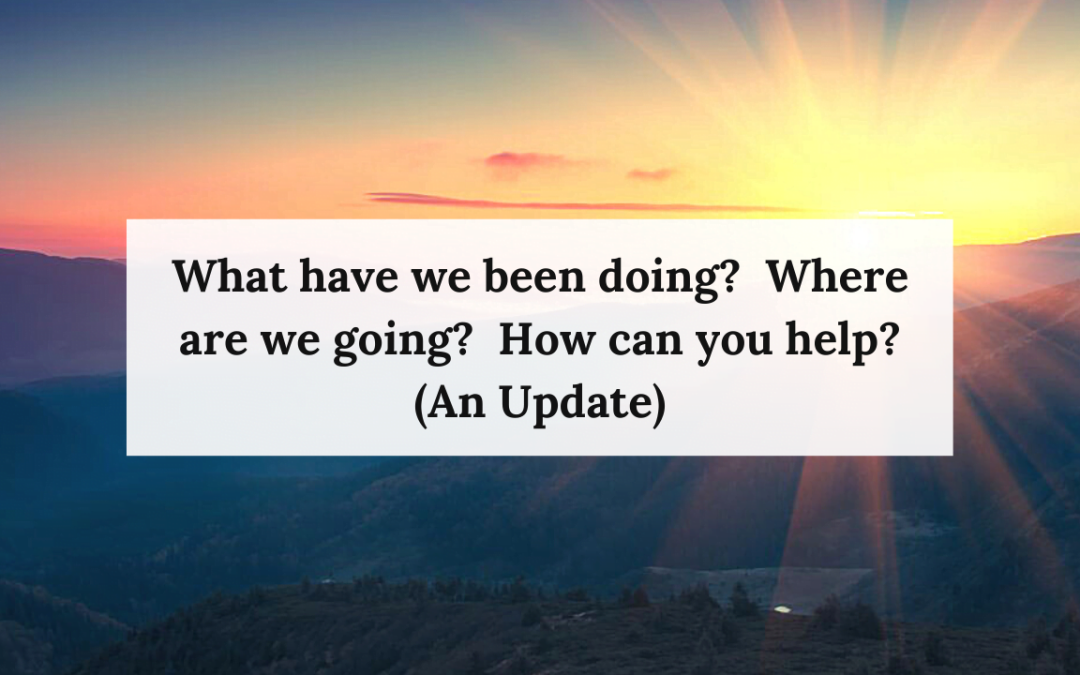 What have we been doing?  Where are we going?  How can you help? (An Update)